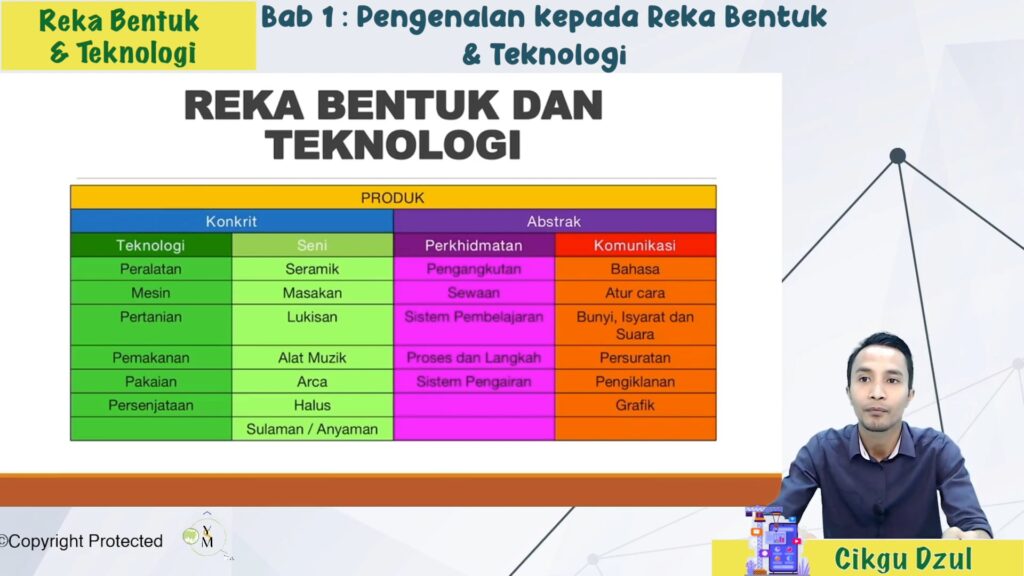 Reka Bentuk & Teknologi

Bab 1 : Pengenalan kepada Reka Bentuk & Teknologi

REKA BENTUK DAN TEKNOLOGI

| PRODUK | | | |
|---|---|---|---|
| Konkrit | | Abstrak | |
| Teknologi | Seni | Perkhidmatan | Komunikasi |
| Peralatan | Seramik | Pengangkutan | Bahasa |
| Mesin | Masakan | Sewaan | Atur cara |
| Pertanian | Lukisan | Sistem Pembelajaran | Bunyi, Isyarat dan Suara |
| Pemakanan | Alat Muzik | Proses dan Langkah | Persuratan |
| Pakaian | Arca | Sistem Pengairan | Pengiklanan |
| Persenjataan | Halus | | Grafik |
| | Sulaman / Anyaman | | |

©Copyright Protected

YM

Cikgu Dzul